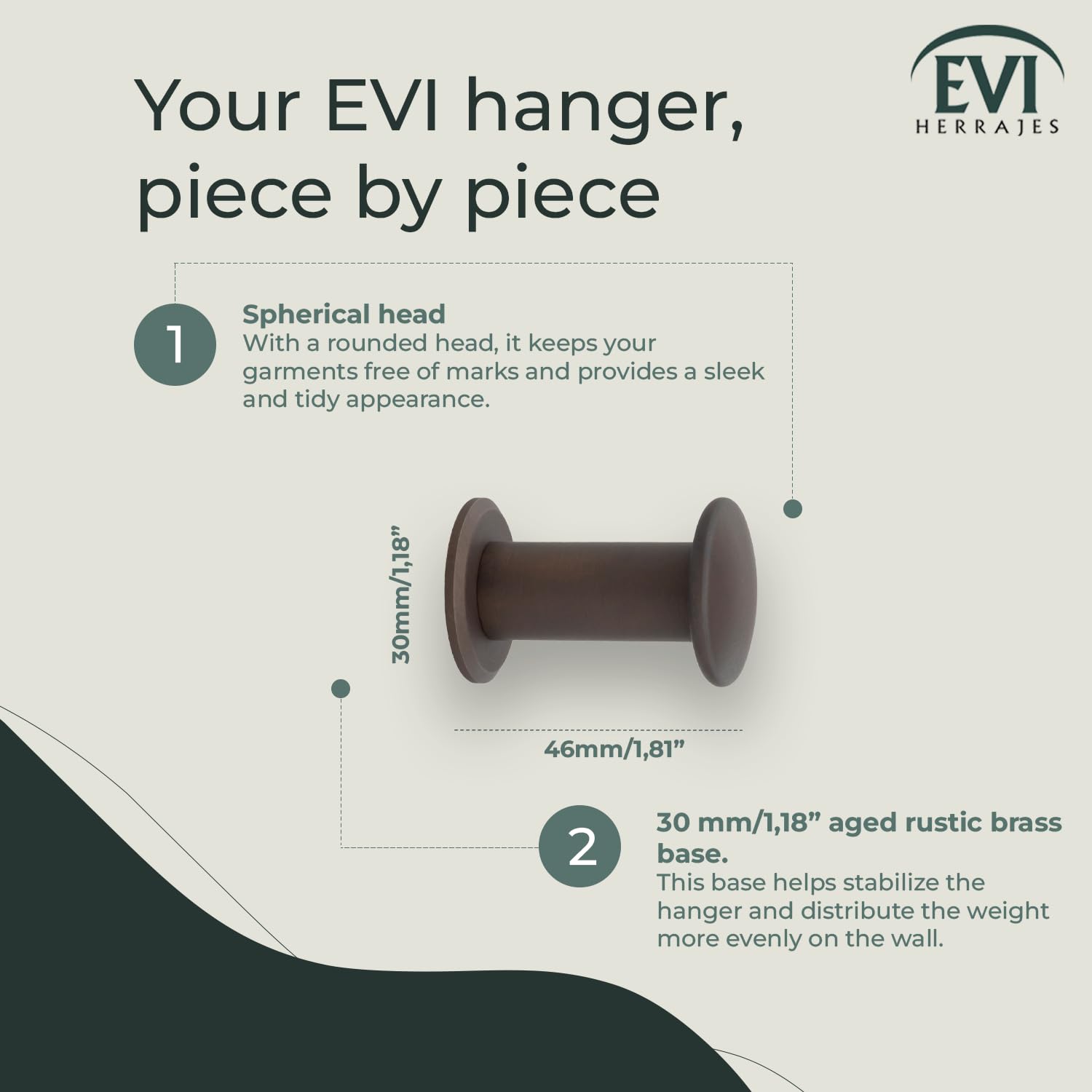 Your EVI hanger, piece by piece

EVI
HERRAJES

1

Spherical head
With a rounded head, it keeps your garments free of marks and provides a sleek and tidy appearance.

30mm/1,18”

46mm/1,81”

2

30 mm/1,18” aged rustic brass base.
This base helps stabilize the hanger and distribute the weight more evenly on the wall.